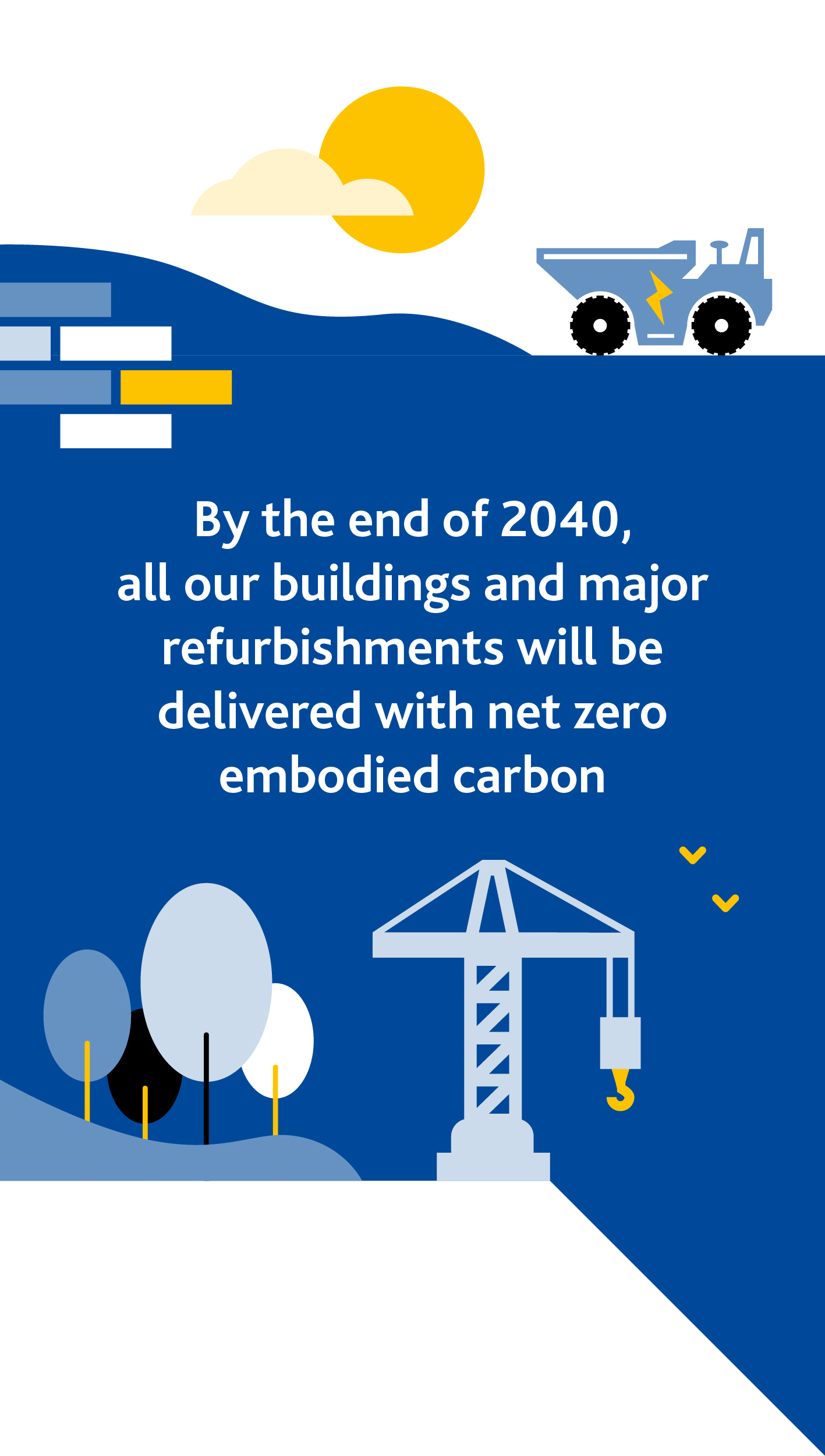 By the end of 2040, all our buildings and major refurbishments will be delivered with net zero embodied carbon